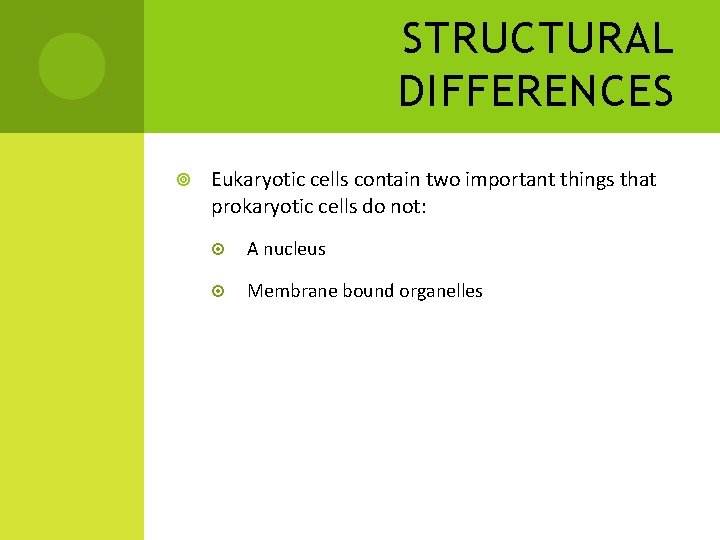 STRUCTURAL DIFFERENCES

Eukaryotic cells contain two important things that prokaryotic cells do not:

A nucleus

Membrane bound organelles